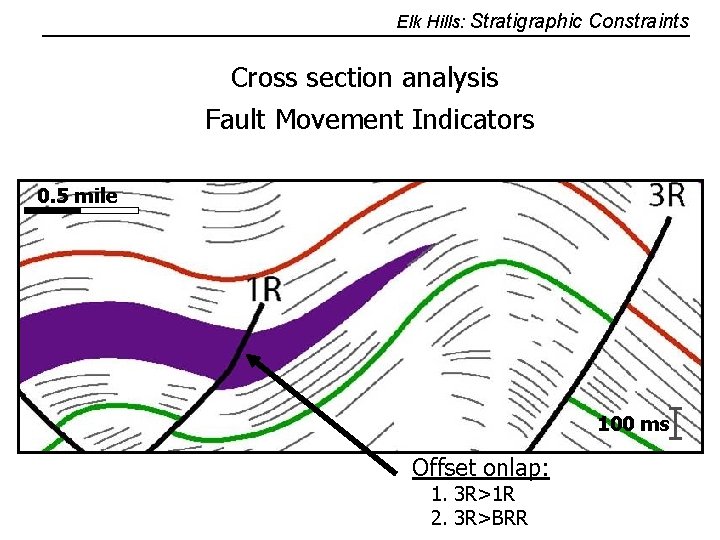 Elk Hills: Stratigraphic Constraints

Cross section analysis
Fault Movement Indicators

0.5 mile

3R

1R

100 ms

Offset onlap:
1. 3R>1R
2. 3R>BRR